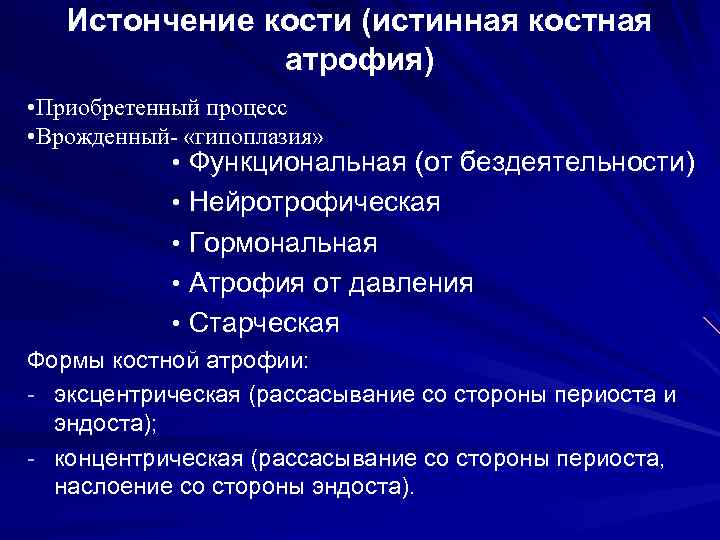 Истончение кости (истинная костная атрофия)

•Приобретенный процесс
•Врожденный- «гипоплазия»

• Функциональная (от бездеятельности)
• Нейротрофическая
• Гормональная
• Атрофия от давления
• Старческая

Формы костной атрофии:
- эксцентрическая (рассасывание со стороны периоста и эндоста);
- концентрическая (рассасывание со стороны периоста, наслоение со стороны эндоста).